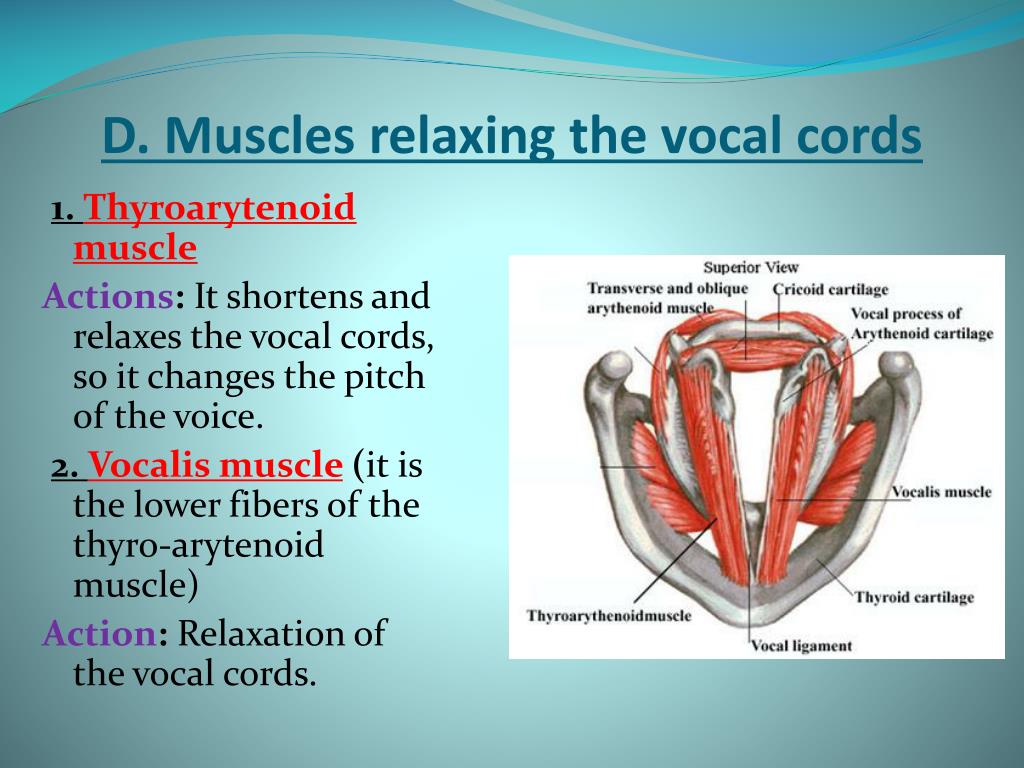 D. Muscles relaxing the vocal cords

1. Thyroarytenoid muscle

Actions: It shortens and relaxes the vocal cords, so it changes the pitch of the voice.

2. Vocalis muscle (it is the lower fibers of the thyro-arytenoid muscle)

Action: Relaxation of the vocal cords.

Superior View
Transverse and oblique arythenoid muscle
Cricoid cartilage
Vocal process of Arythenoid cartilage
Vocalis muscle
Thyroid cartilage
Thyroarythenoidmuscle
Vocal ligament